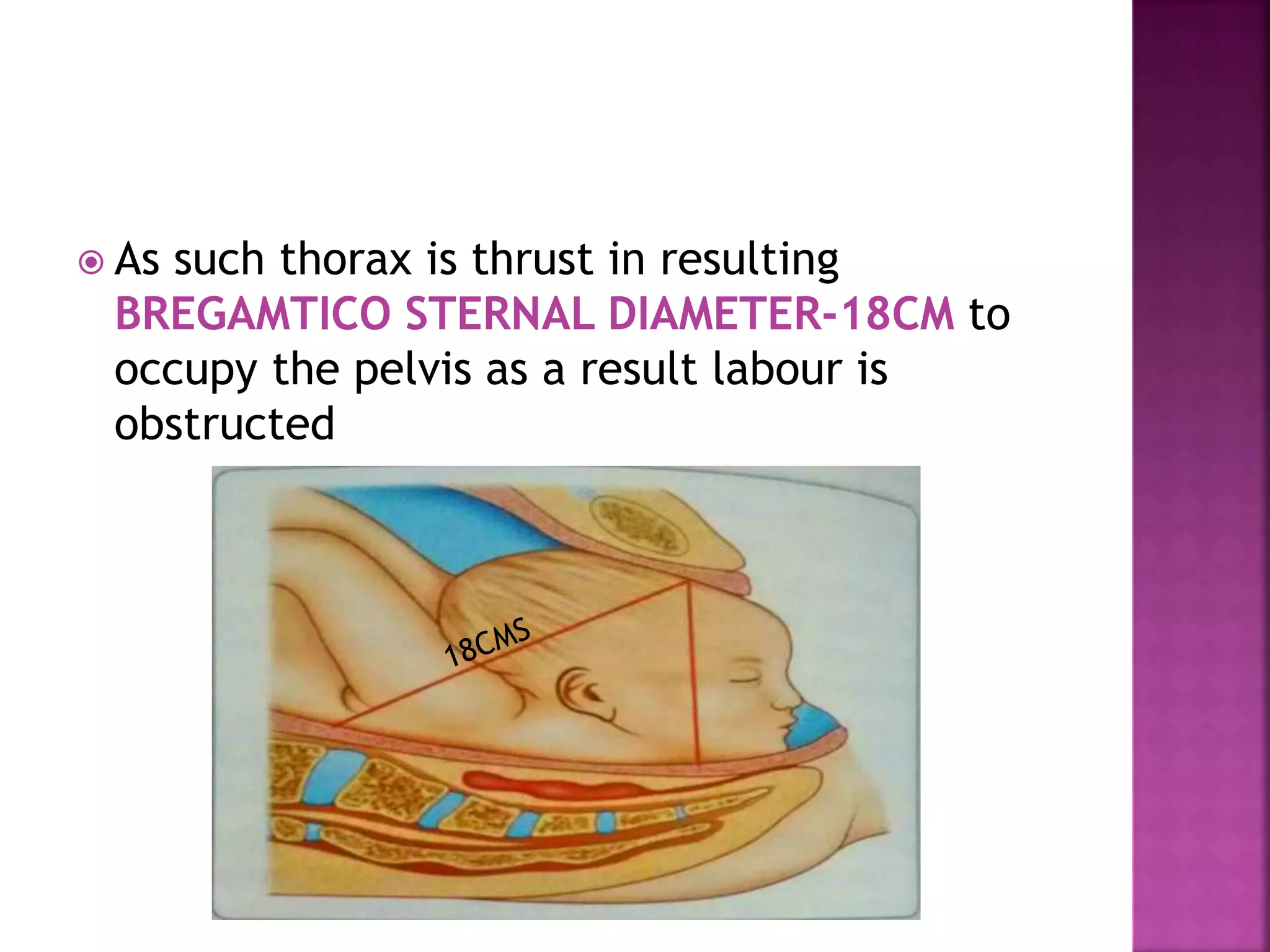 As such thorax is thrust in resulting BREGAMTICO STERNAL DIAMETER-18CM to occupy the pelvis as a result labour is obstructed

18CMS